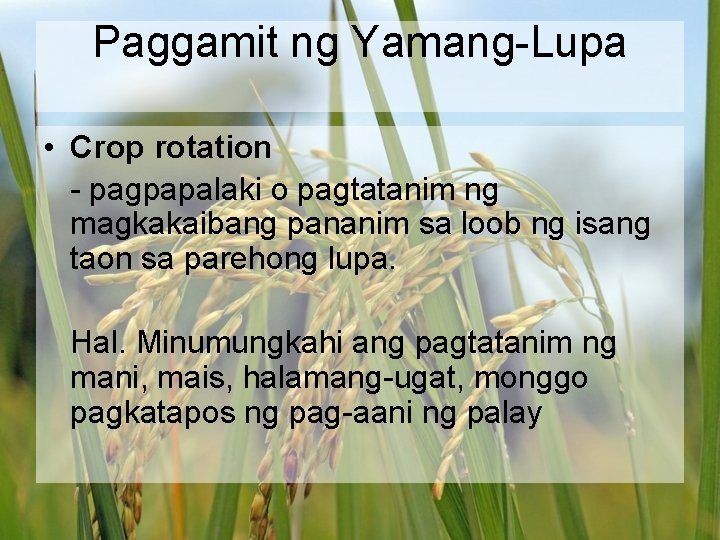 Paggamit ng Yamang-Lupa

• Crop rotation

- pagpapalaki o pagtatanim ng magkakaibang pananim sa loob ng isang taon sa parehong lupa.

Hal. Minumungkahi ang pagtatanim ng mani, mais, halamang-ugat, monggo pagkatapos ng pag-aani ng palay